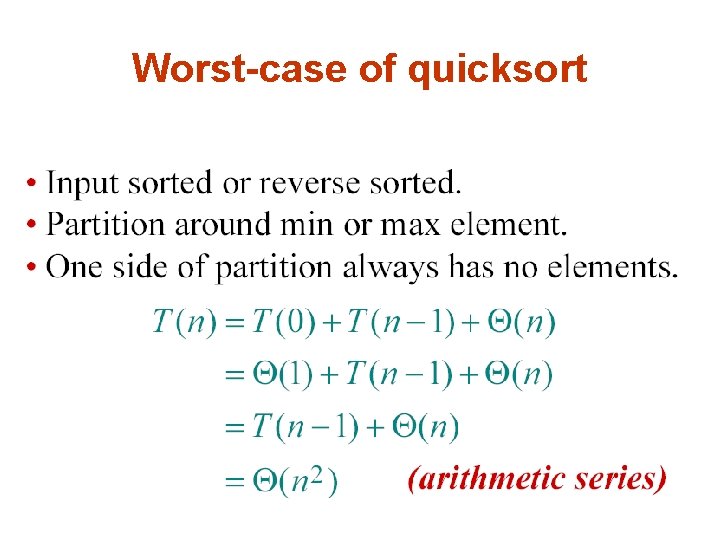 Worst-case of quicksort

• Input sorted or reverse sorted.
• Partition around min or max element.
• One side of partition always has no elements.

$T(n) = T(0) + T(n-1) + \Theta(n)$

$= \Theta(1) + T(n-1) + \Theta(n)$

$= T(n-1) + \Theta(n)$

$= \Theta(n^2)$ (arithmetic series)